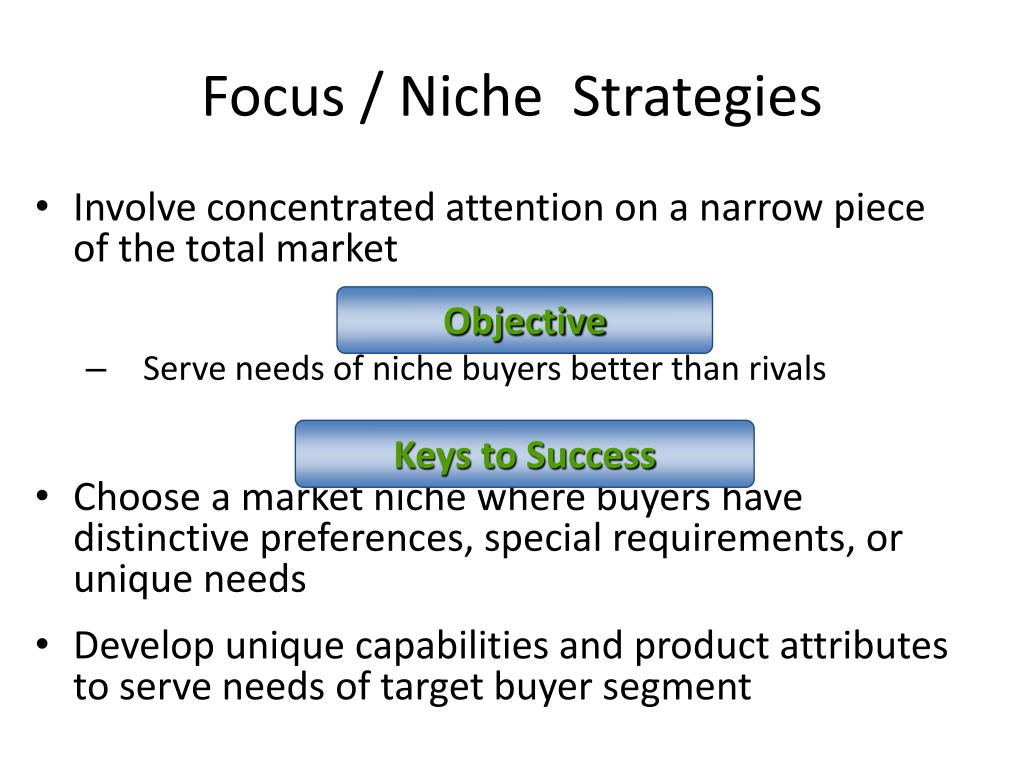 Focus / Niche Strategies

• Involve concentrated attention on a narrow piece of the total market

Objective

– Serve needs of niche buyers better than rivals

Keys to Success

• Choose a market niche where buyers have distinctive preferences, special requirements, or unique needs

• Develop unique capabilities and product attributes to serve needs of target buyer segment